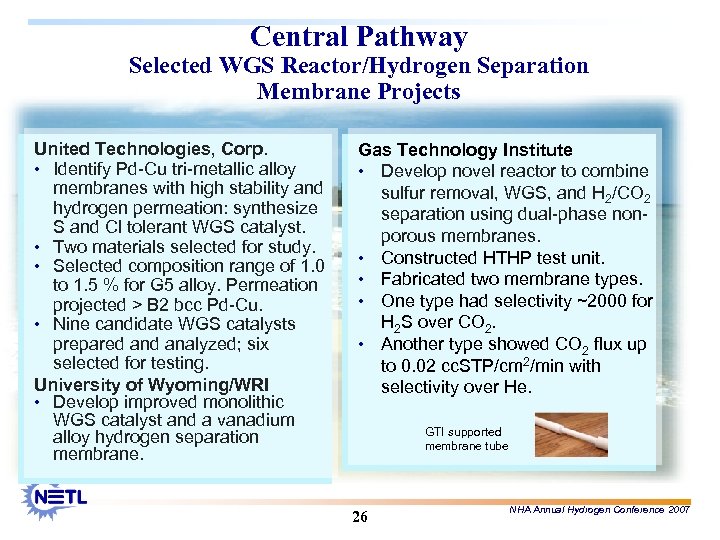 Central Pathway
Selected WGS Reactor/Hydrogen Separation Membrane Projects

United Technologies, Corp.
• Identify Pd-Cu tri-metallic alloy membranes with high stability and hydrogen permeation: synthesize S and Cl tolerant WGS catalyst.
• Two materials selected for study.
• Selected composition range of 1.0 to 1.5 % for G5 alloy. Permeation projected > B2 bcc Pd-Cu.
• Nine candidate WGS catalysts prepared and analyzed; six selected for testing.
University of Wyoming/WRI
• Develop improved monolithic WGS catalyst and a vanadium alloy hydrogen separation membrane.

Gas Technology Institute
• Develop novel reactor to combine sulfur removal, WGS, and $H_2/CO_2$ separation using dual-phase non-porous membranes.
• Constructed HTHP test unit.
• Fabricated two membrane types.
• One type had selectivity ~2000 for $H_2S$ over $CO_2$.
• Another type showed $CO_2$ flux up to 0.02 ccSTP/cm$^2$/min with selectivity over He.

GTI supported membrane tube

NETL

26

NHA Annual Hydrogen Conference 2007